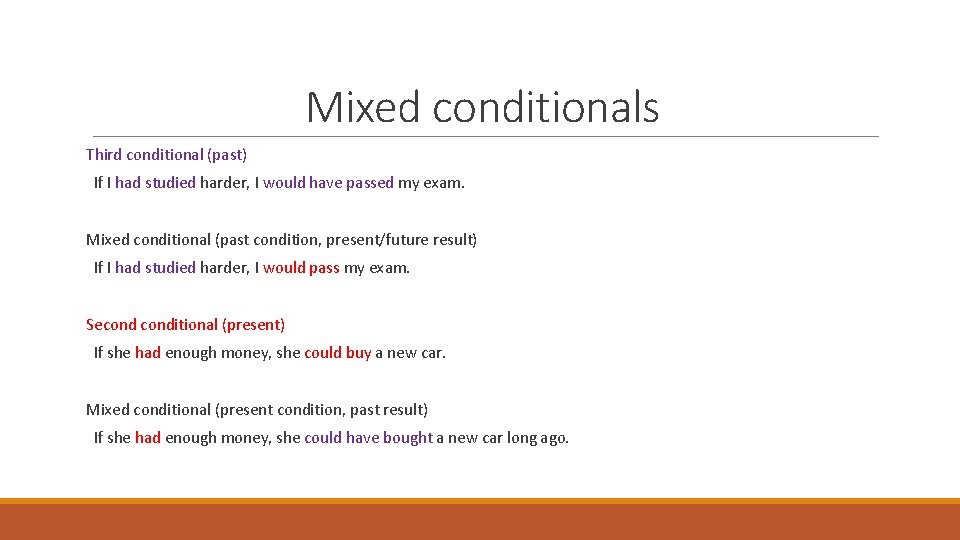 Mixed conditionals

Third conditional (past)
If I had studied harder, I would have passed my exam.

Mixed conditional (past condition, present/future result)
If I had studied harder, I would pass my exam.

Second conditional (present)
If she had enough money, she could buy a new car.

Mixed conditional (present condition, past result)
If she had enough money, she could have bought a new car long ago.